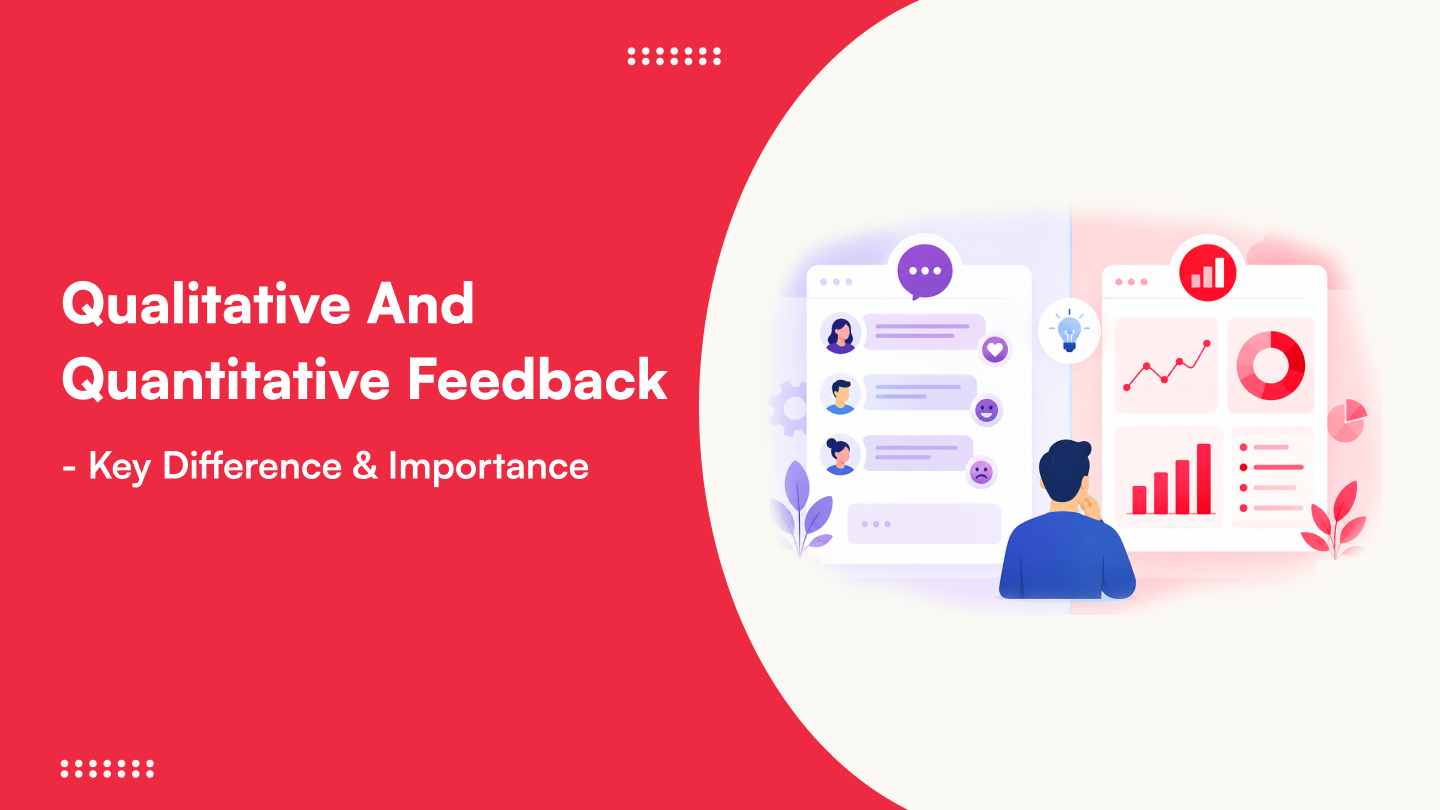 Qualitative And Quantitative Feedback

- Key Difference & Importance